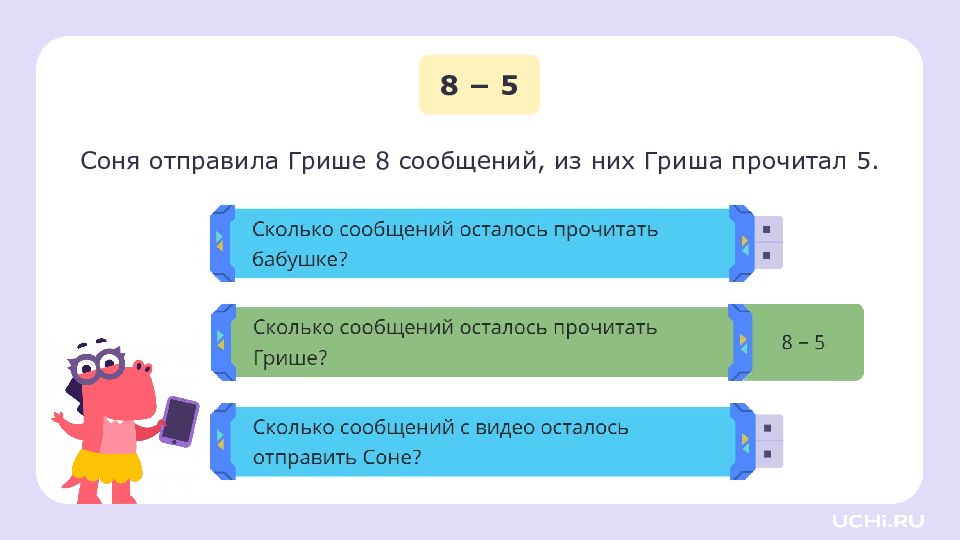 8 – 5

Соня отправила Грише 8 сообщений, из них Гриша прочитал 5.

Сколько сообщений осталось прочитать бабушке?

Сколько сообщений осталось прочитать Грише?

8 – 5

Сколько сообщений с видео осталось отправить Соне?

UCHi.RU